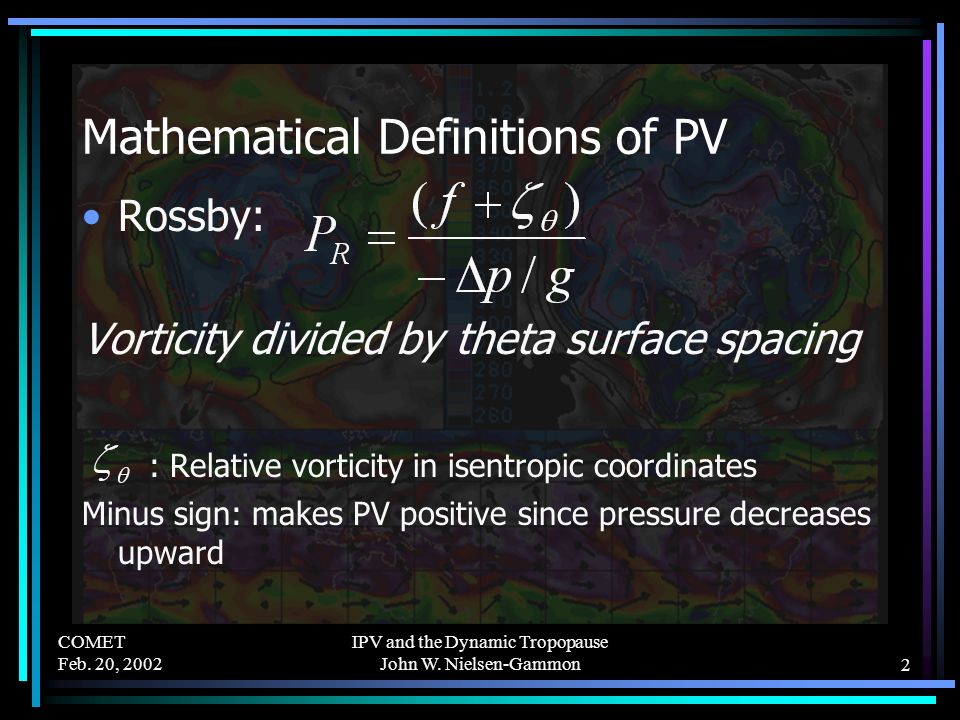 Mathematical Definitions of PV

• Rossby: $P_R = \frac{(f + \zeta_\theta)}{-\Delta p / g}$

Vorticity divided by theta surface spacing

$\zeta_\theta$ : Relative vorticity in isentropic coordinates

Minus sign: makes PV positive since pressure decreases upward

COMET
Feb. 20, 2002

IPV and the Dynamic Tropopause
John W. Nielsen-Gammon

2